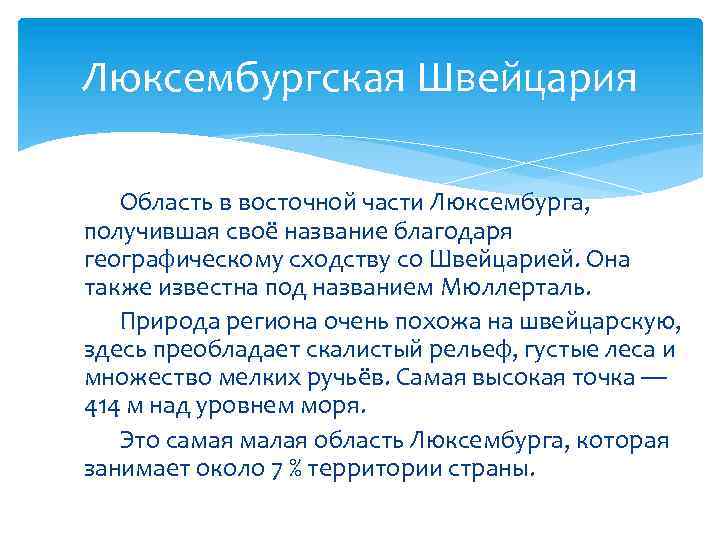 Люксембургская Швейцария

Область в восточной части Люксембурга, получившая своё название благодаря географическому сходству со Швейцарией. Она также известна под названием Мюллерталь.

Природа региона очень похожа на швейцарскую, здесь преобладает скалистый рельеф, густые леса и множество мелких ручьёв. Самая высокая точка — 414 м над уровнем моря.

Это самая малая область Люксембурга, которая занимает около 7 % территории страны.